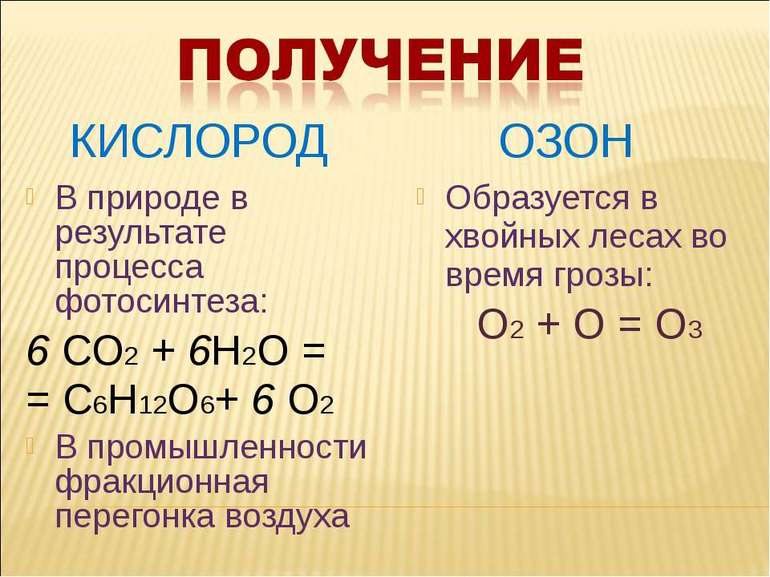 ПОЛУЧЕНИЕ

КИСЛОРОД

В природе в результате процесса фотосинтеза:

$6\ CO_2 + 6H_2O =$
$= C_6H_{12}O_6 + 6\ O_2$

В промышленности фракционная перегонка воздуха

ОЗОН

Образуется в хвойных лесах во время грозы:

$O_2 + O = O_3$